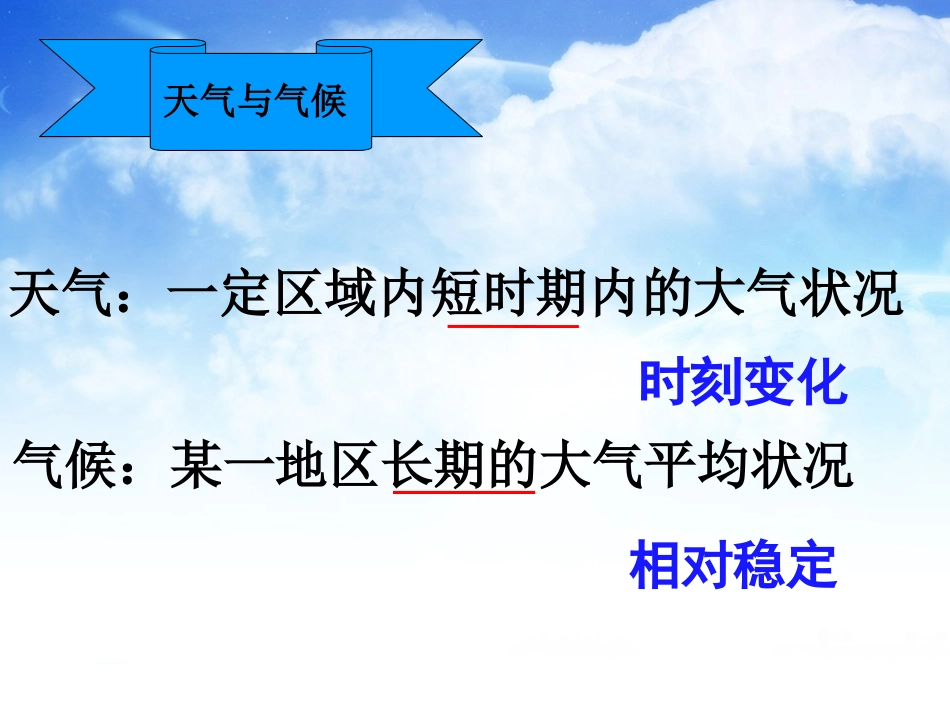 天气与气候

天气：一定区域内短时期内的大气状况

时刻变化

气候：某一地区长期的大气平均状况

相对稳定